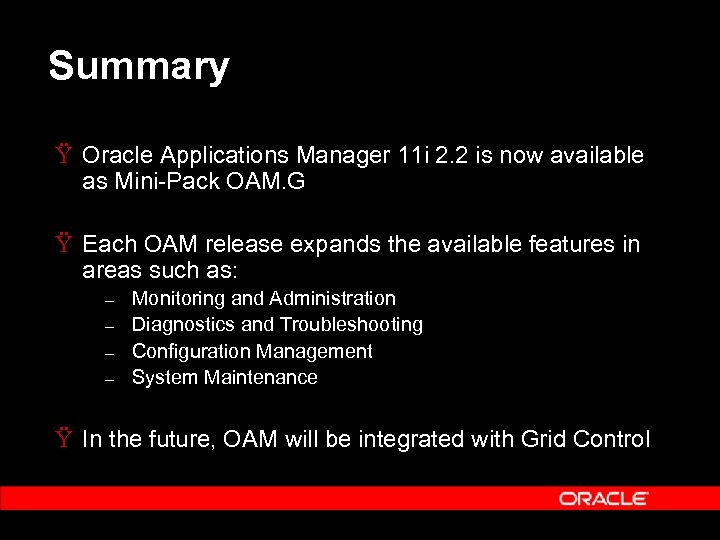 Summary

Ÿ Oracle Applications Manager 11i 2.2 is now available as Mini-Pack OAM.G

Ÿ Each OAM release expands the available features in areas such as:
– Monitoring and Administration
– Diagnostics and Troubleshooting
– Configuration Management
– System Maintenance

Ÿ In the future, OAM will be integrated with Grid Control

ORACLE